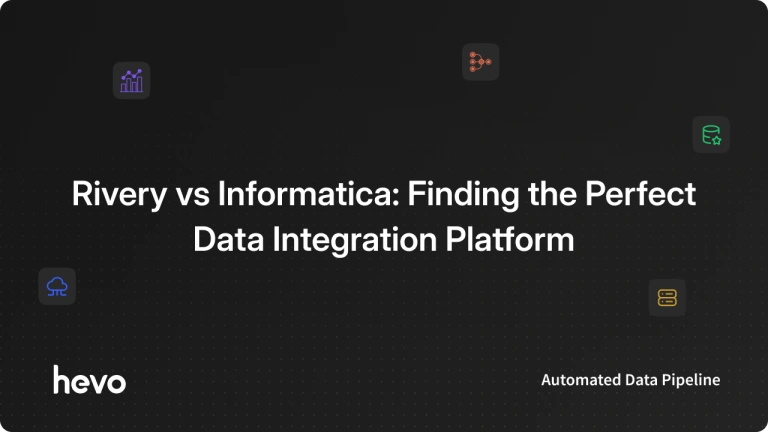 Rivery vs Informatica: Finding the Perfect Data Integration Platform

hevo

Automated Data Pipeline